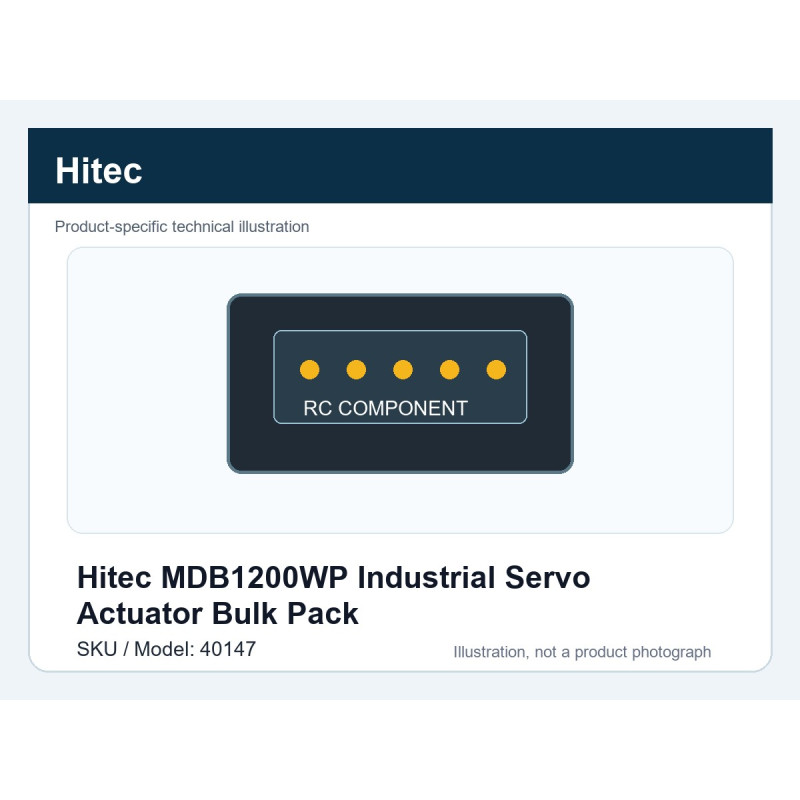 Hitec

Product-specific technical illustration

RC COMPONENT

Hitec MDB1200WP Industrial Servo Actuator Bulk Pack

SKU / Model: 40147

Illustration, not a product photograph